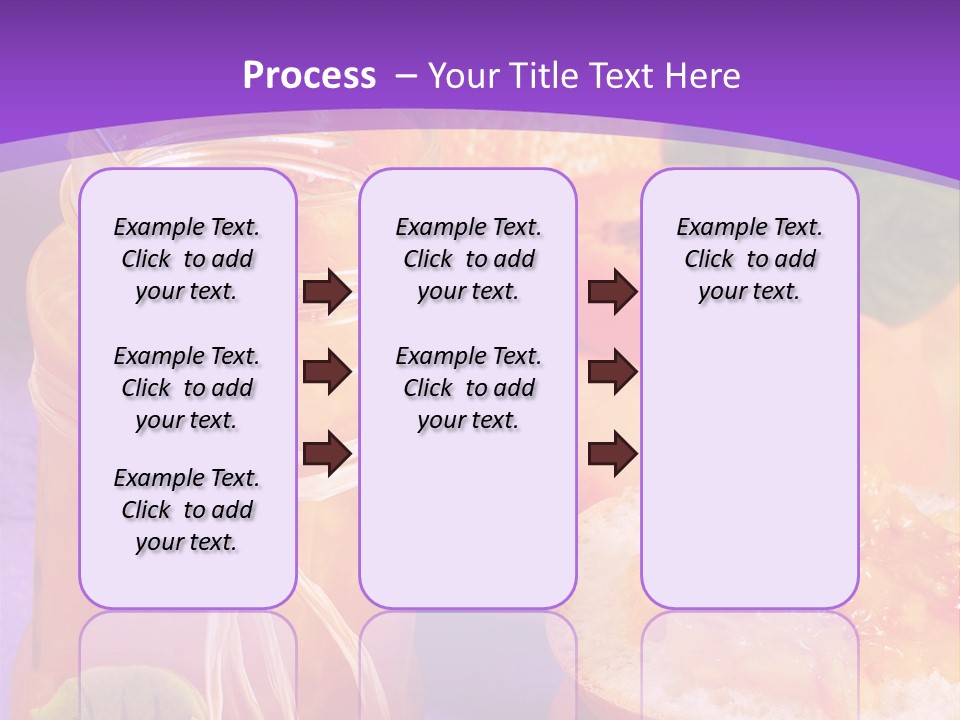 Process – Your Title Text Here

Example Text. Click to add your text.

Example Text. Click to add your text.

Example Text. Click to add your text.

Example Text. Click to add your text.

Example Text. Click to add your text.

Example Text. Click to add your text.